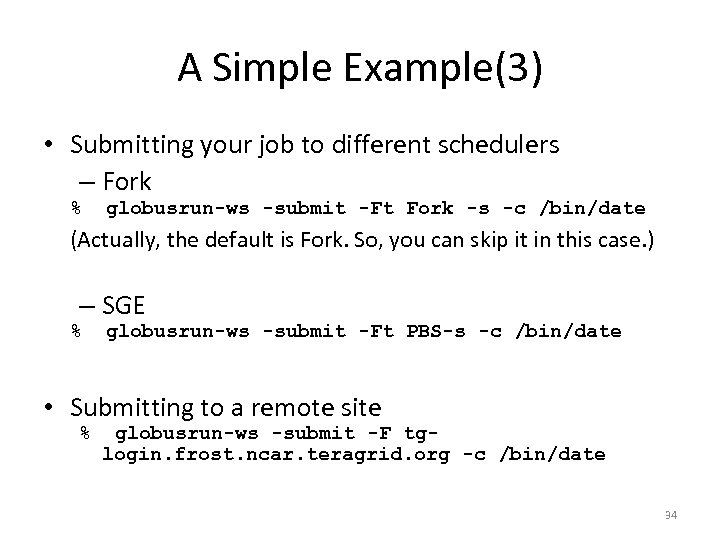 A Simple Example(3)

• Submitting your job to different schedulers
– Fork
% globusrun-ws -submit -Ft Fork -s -c /bin/date
(Actually, the default is Fork. So, you can skip it in this case.)

– SGE
% globusrun-ws -submit -Ft PBS-s -c /bin/date

• Submitting to a remote site
% globusrun-ws -submit -F tg-login.frost.ncar.teragrid.org -c /bin/date

34